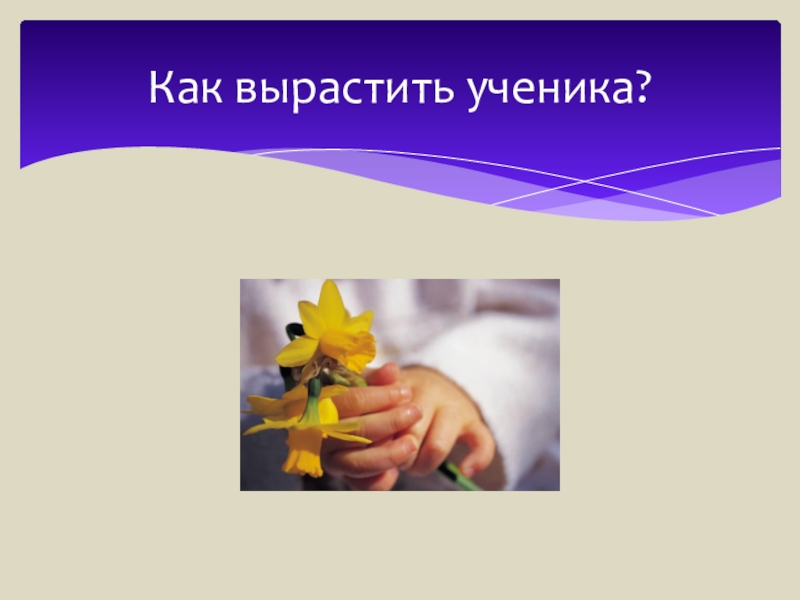 Как вырастить ученика?